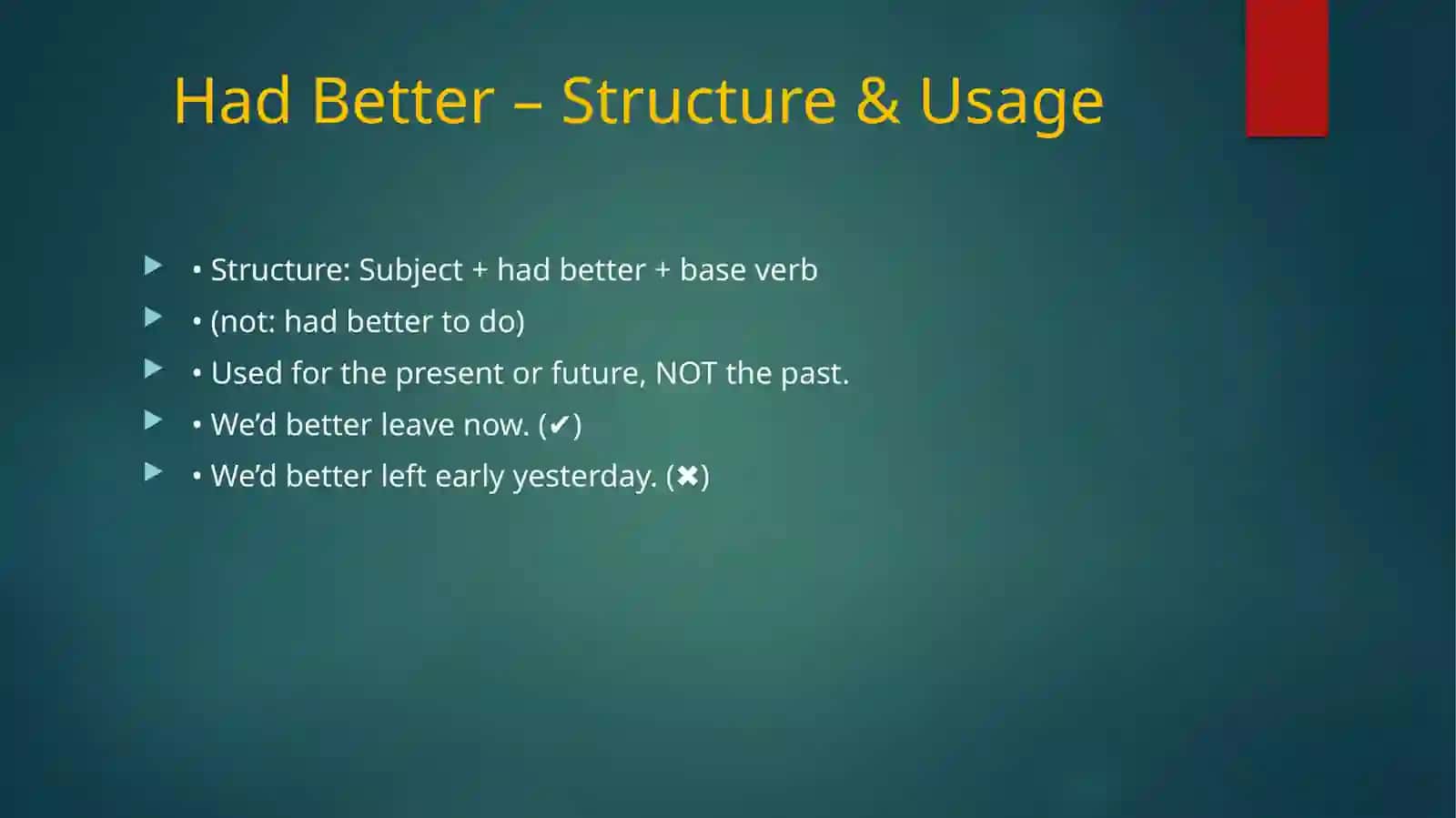 Had Better – Structure & Usage

• Structure: Subject + had better + base verb
• (not: had better to do)
• Used for the present or future, NOT the past.
• We'd better leave now. (✔)
• We'd better left early yesterday. (✖)